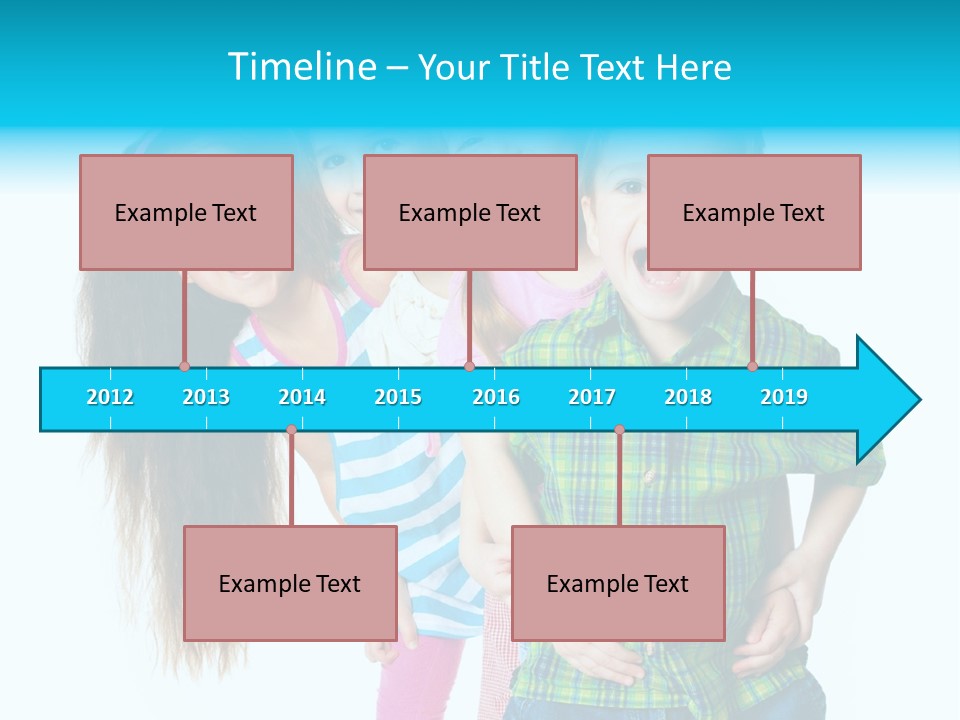 Timeline – Your Title Text Here

Example Text

Example Text

Example Text

2012 2013 2014 2015 2016 2017 2018 2019

Example Text

Example Text